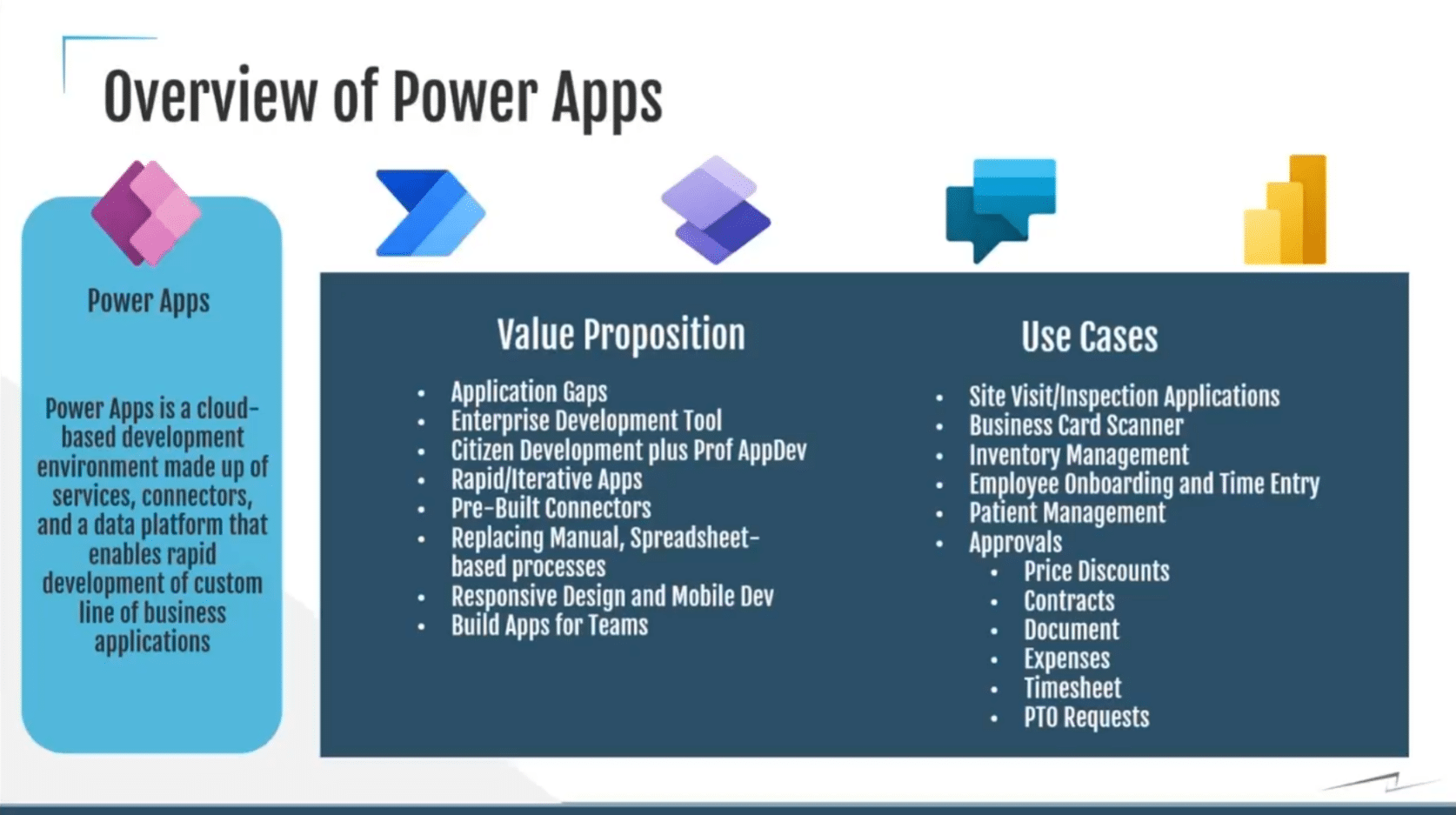 Overview of Power Apps

Power Apps

Power Apps is a cloud-based development environment made up of services, connectors, and a data platform that enables rapid development of custom line of business applications

Value Proposition

• Application Gaps
• Enterprise Development Tool
• Citizen Development plus Prof AppDev
• Rapid/Iterative Apps
• Pre-Built Connectors
• Replacing Manual, Spreadsheet-based processes
• Responsive Design and Mobile Dev
• Build Apps for Teams

Use Cases

• Site Visit/Inspection Applications
• Business Card Scanner
• Inventory Management
• Employee Onboarding and Time Entry
• Patient Management
• Approvals
• Price Discounts
• Contracts
• Document
• Expenses
• Timesheet
• PTO Requests